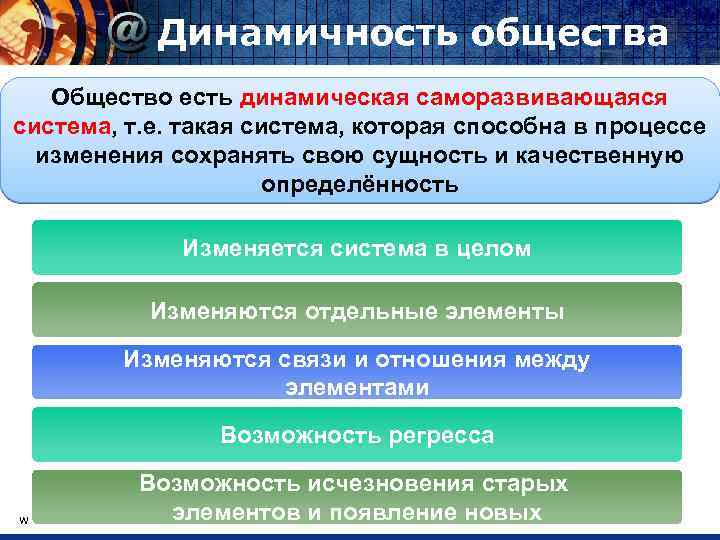 @ Динамичность общества

Общество есть динамическая саморазвивающаяся система, т.е. такая система, которая способна в процессе изменения сохранять свою сущность и качественную определённость

Изменяется система в целом

Изменяются отдельные элементы

Изменяются связи и отношения между элементами

Возможность регресса

Возможность исчезновения старых элементов и появление новых

w